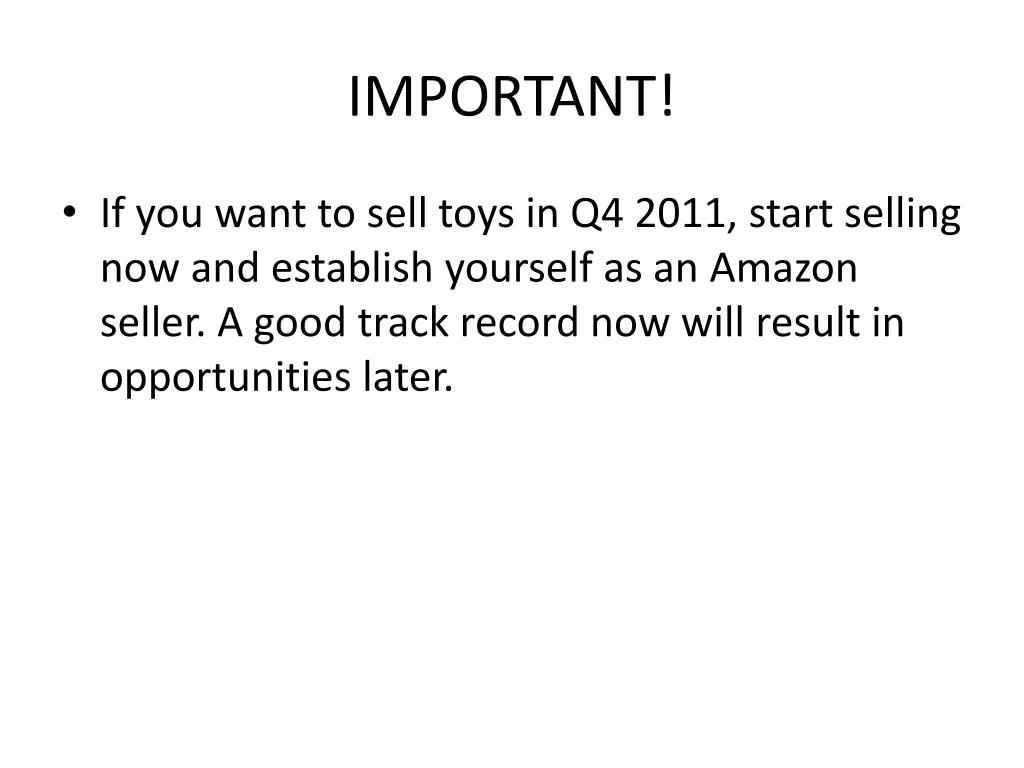 IMPORTANT!

• If you want to sell toys in Q4 2011, start selling now and establish yourself as an Amazon seller. A good track record now will result in opportunities later.